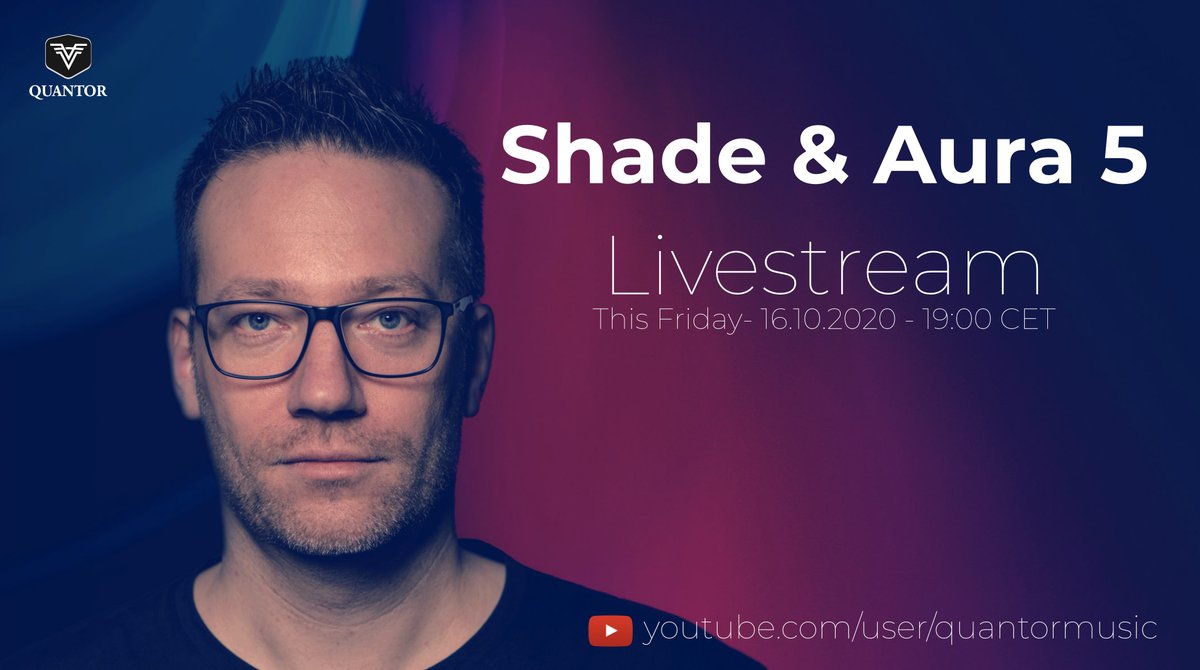 QUANTOR

Shade & Aura 5

Livestream

This Friday- 16.10.2020 - 19:00 CET

youtube.com/user/quantormusic